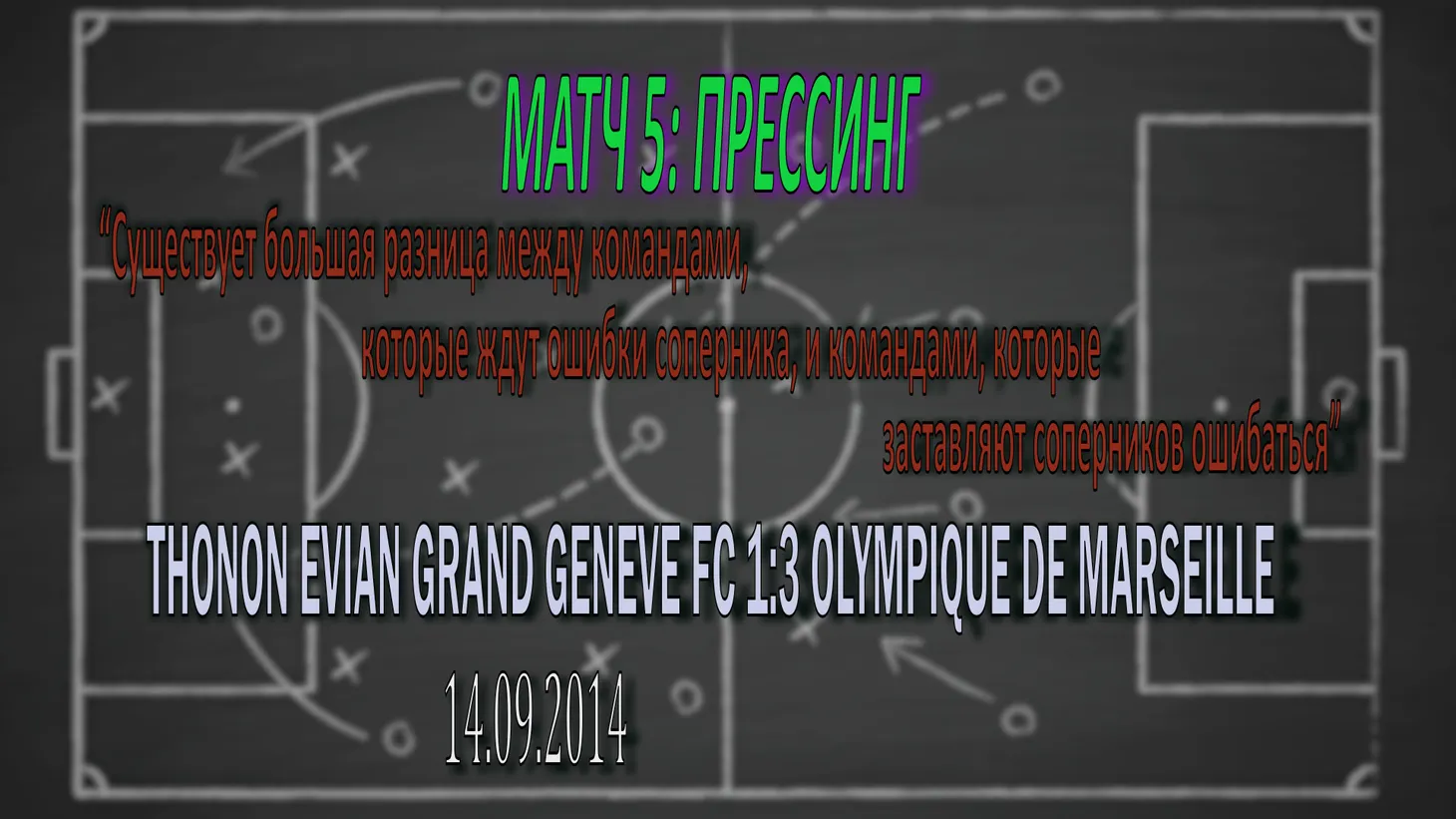 МАТЧ 5: ПРЕССИНГ

“Существует большая разница между командами, которые ждут ошибки соперника, и командами, которые заставляют соперников ошибаться”

THONON EVIAN GRAND GENEVE FC 1:3 OLYMPIQUE DE MARSEILLE

14.09.2014